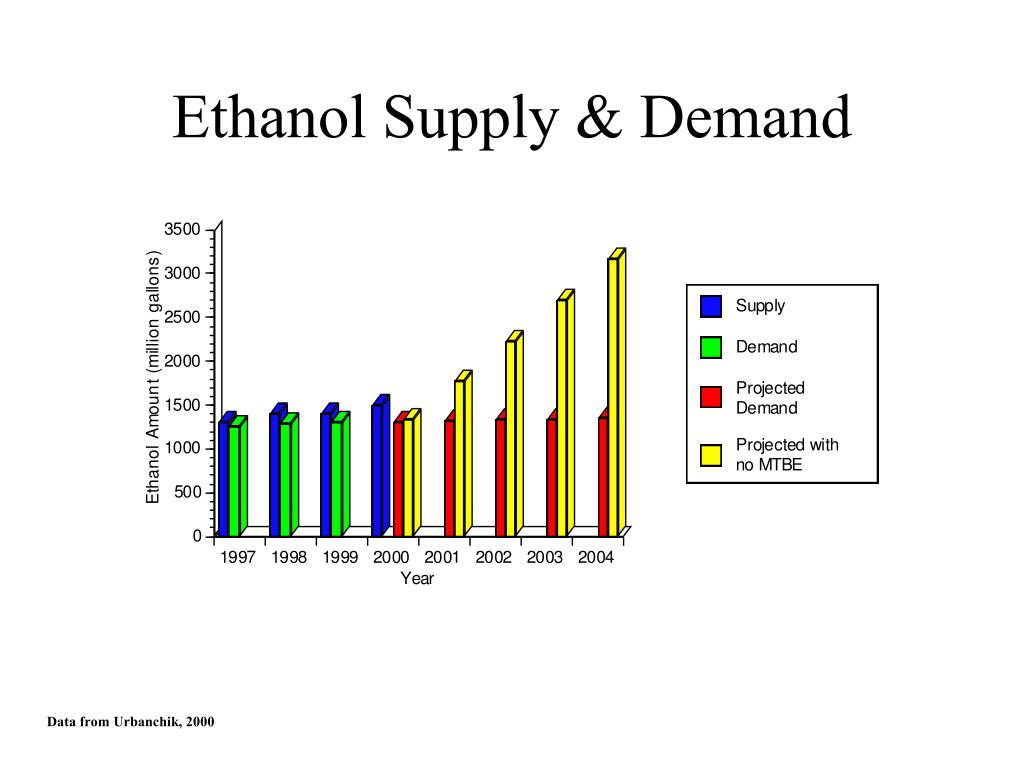 Ethanol Supply & Demand

Ethanol Amount (million gallons)

3500
3000
2500
2000
1500
1000
500
0

1997 1998 1999 2000 2001 2002 2003 2004
Year

Supply
Demand
Projected Demand
Projected with no MTBE

Data from Urbanchik, 2000